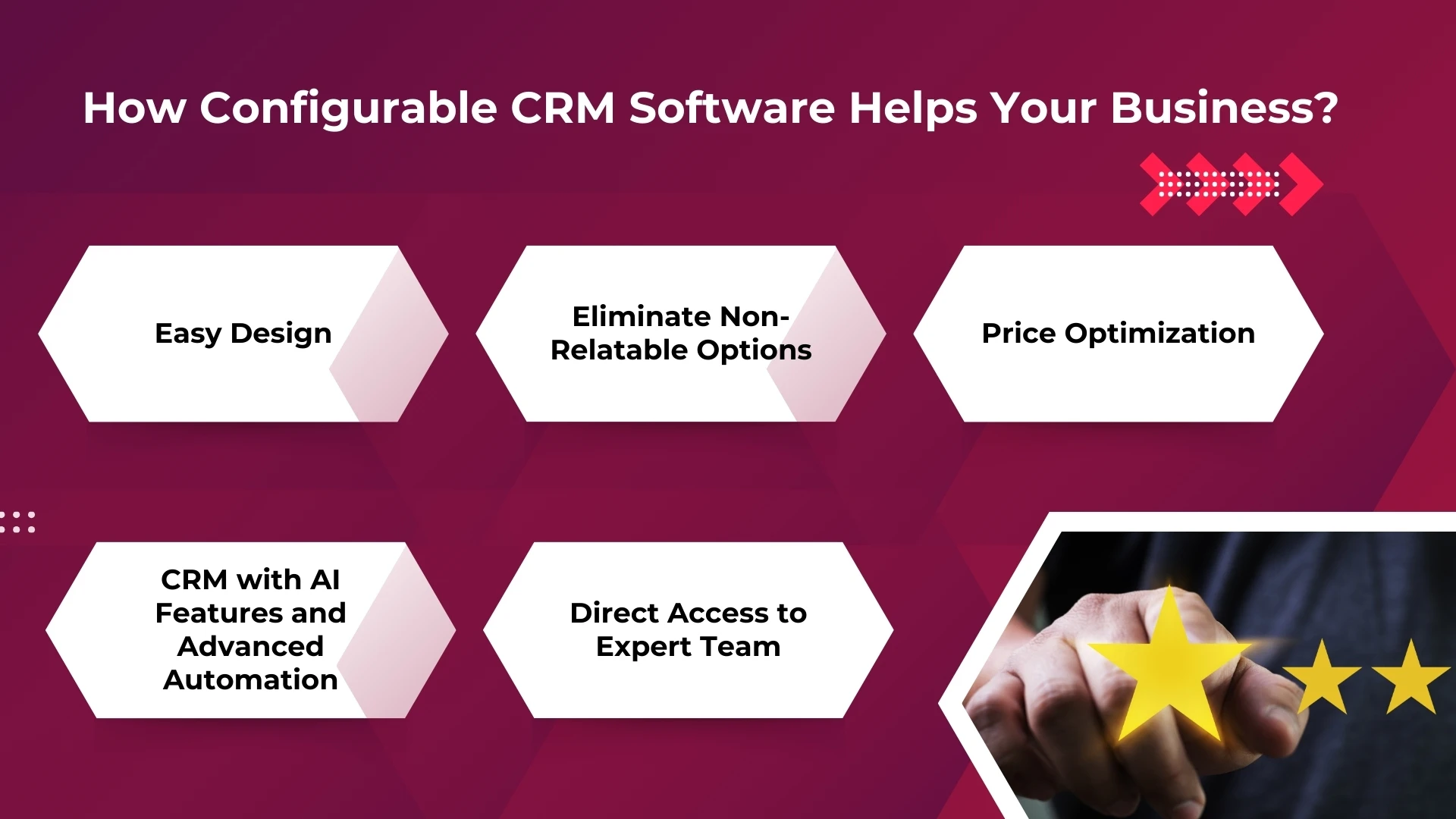 How Configurable CRM Software Helps Your Business?

Easy Design

Eliminate Non-Relatable Options

Price Optimization

CRM with AI Features and Advanced Automation

Direct Access to Expert Team